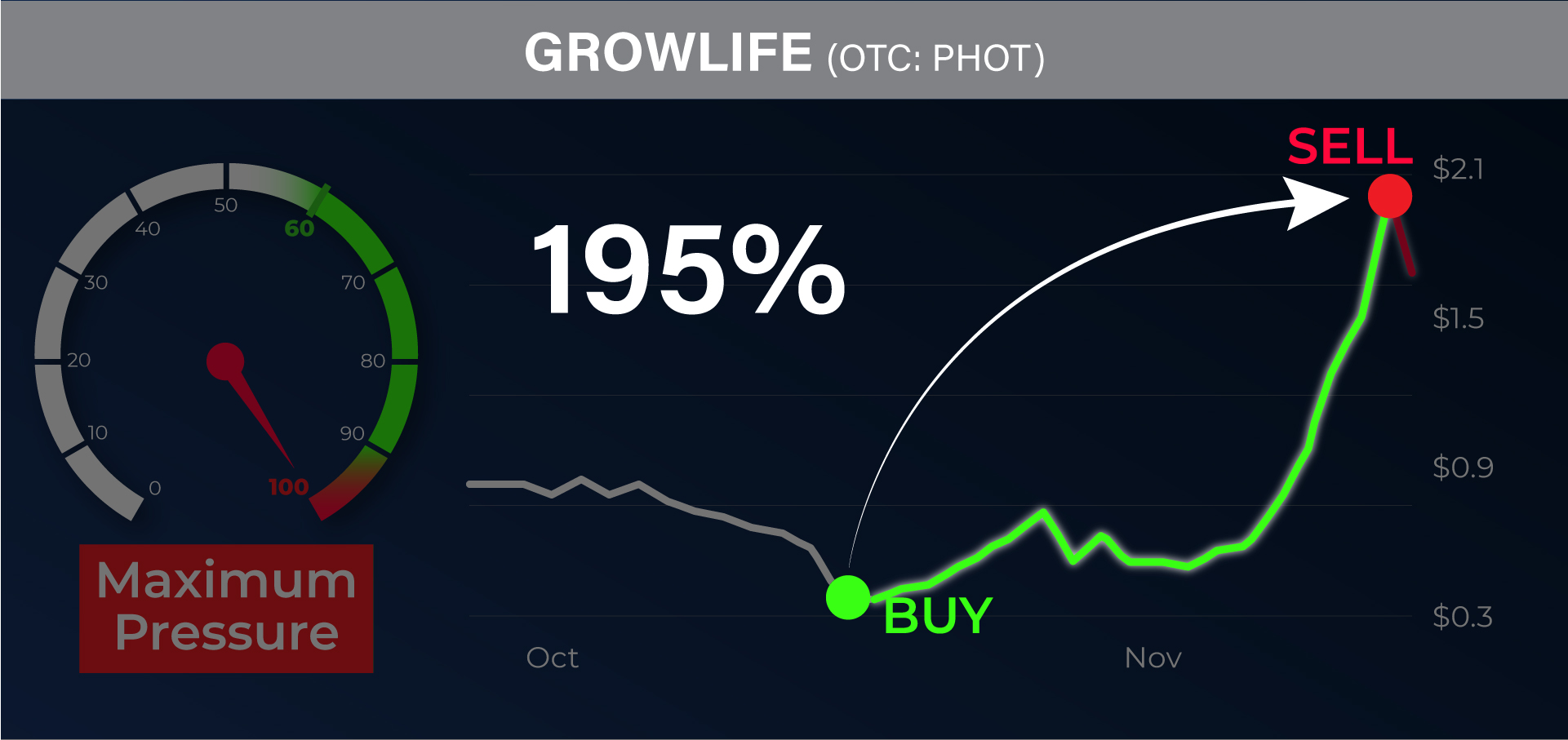 GROWLIFE (OTC: PHOT)

0
10
20
30
40
50
60
70
80
90
100

Maximum Pressure

195%

SELL

BUY

$2.1
$1.5
$0.9
$0.3

Oct
Nov